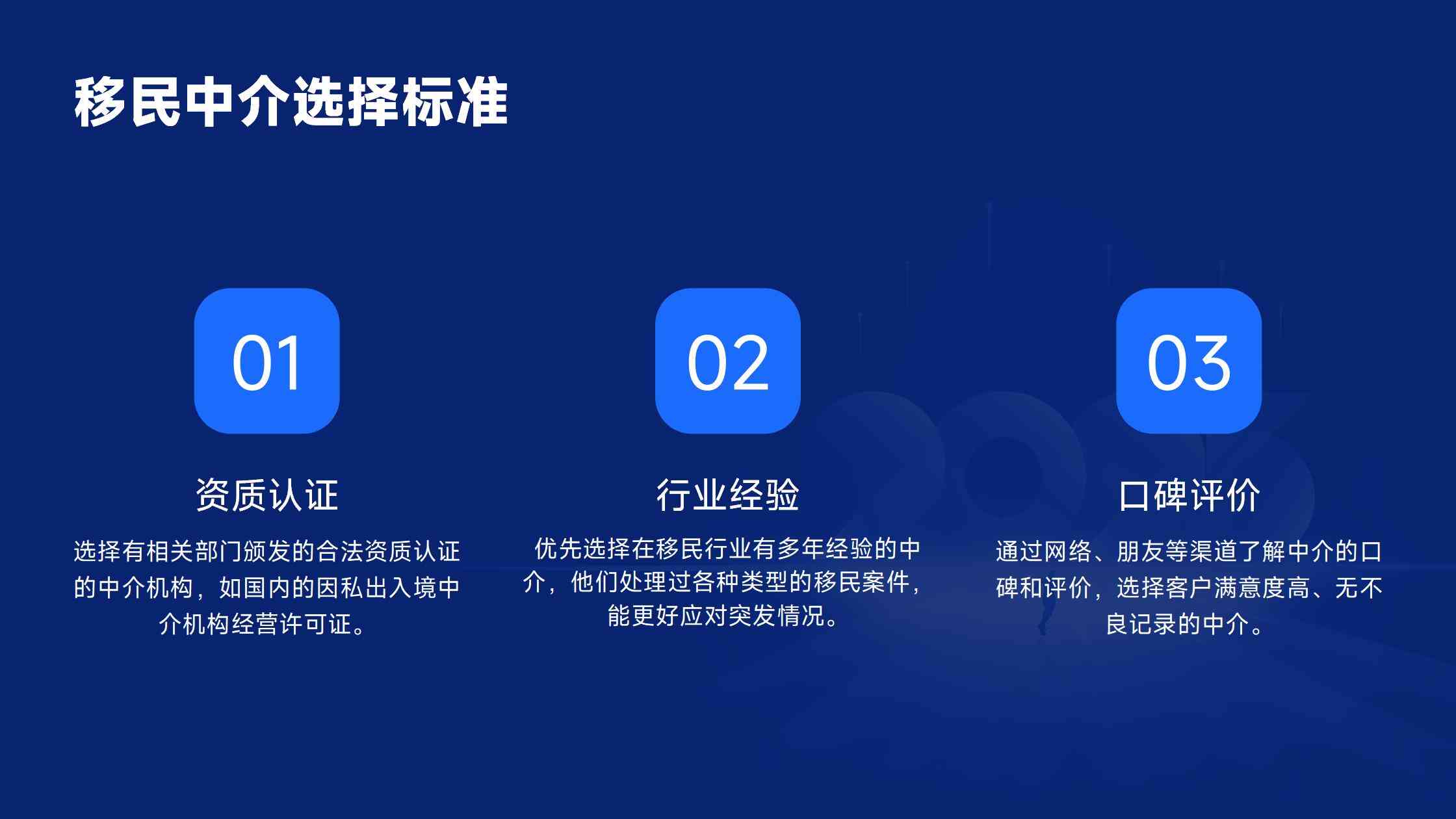 移民中介选择标准

01

资质认证

选择有相关部门颁发的合法资质认证的中介机构，如国内的因私出入境中介机构经营许可证。

02

行业经验

优先选择在移民行业有多年经验的中介，他们处理过各种类型的移民案件，能更好应对突发情况。

03

口碑评价

通过网络、朋友等渠道了解中介的口碑和评价，选择客户满意度高、无不良记录的中介。